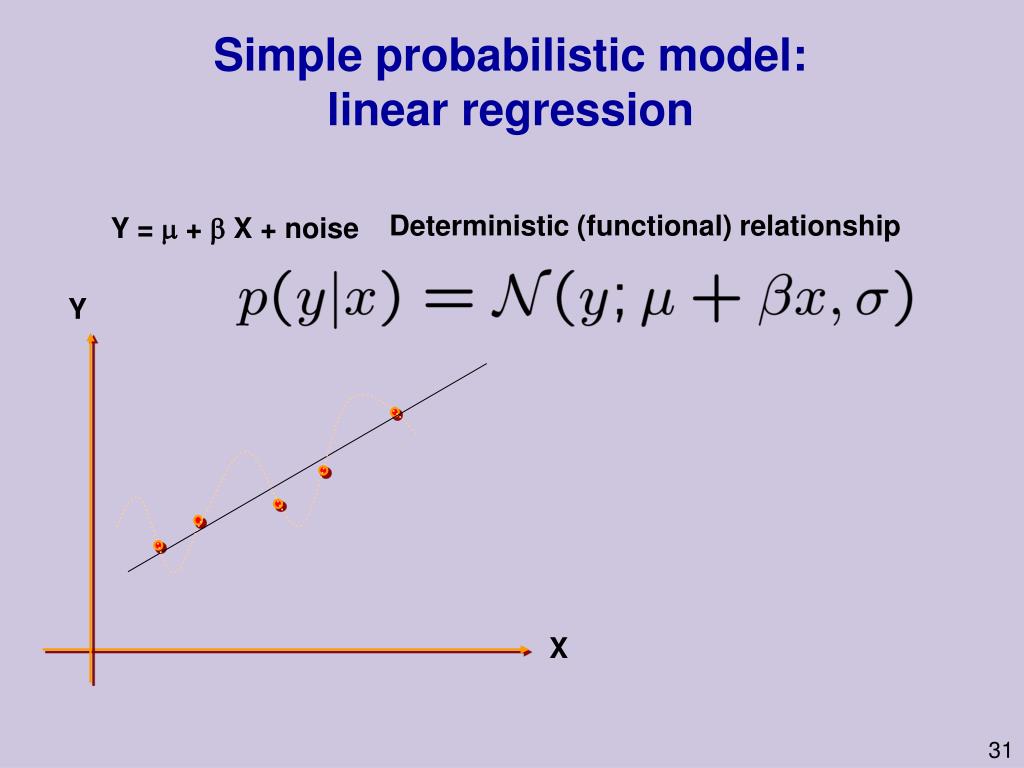 Simple probabilistic model: linear regression

Y = $\mu$ + $\beta$ X + noise

Deterministic (functional) relationship

$p(y|x) = \mathcal{N}(y; \mu + \beta x, \sigma)$

Y

X

31